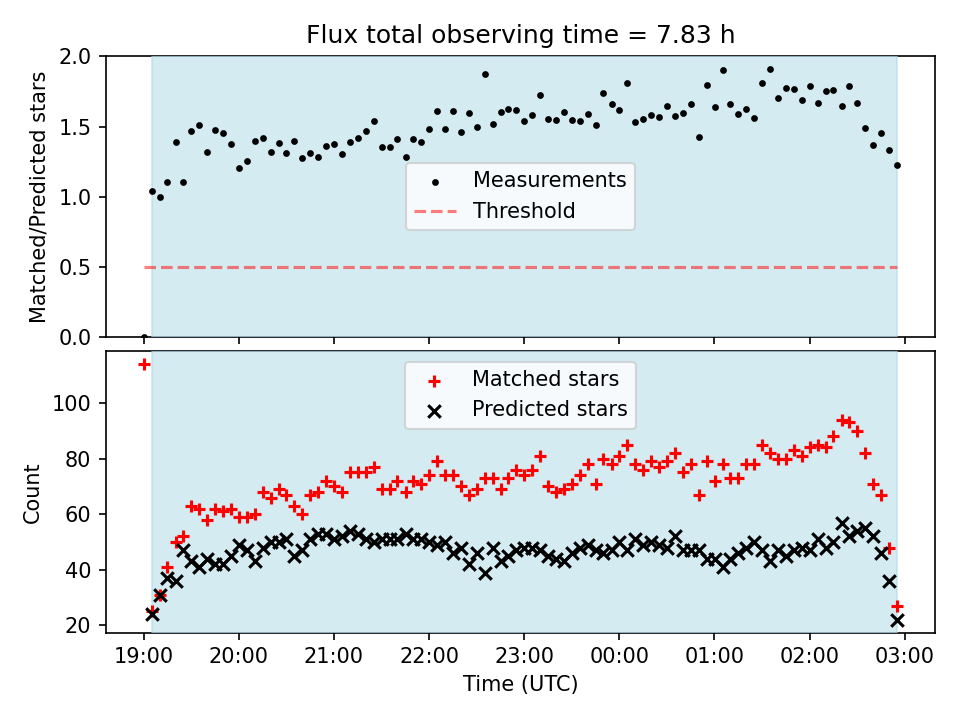 Flux total observing time = 7.83 h

Matched/Predicted stars

2.0
1.5
1.0
0.5
0.0

Measurements
Threshold

Count

100
80
60
40
20

Matched stars
Predicted stars

19:00 20:00 21:00 22:00 23:00 00:00 01:00 02:00 03:00

Time (UTC)